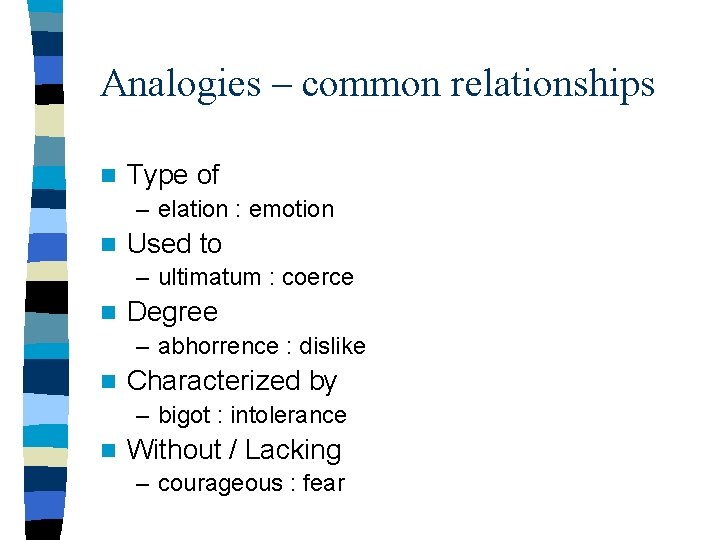 Analogies – common relationships

Type of
– elation : emotion

Used to
– ultimatum : coerce

Degree
– abhorrence : dislike

Characterized by
– bigot : intolerance

Without / Lacking
– courageous : fear